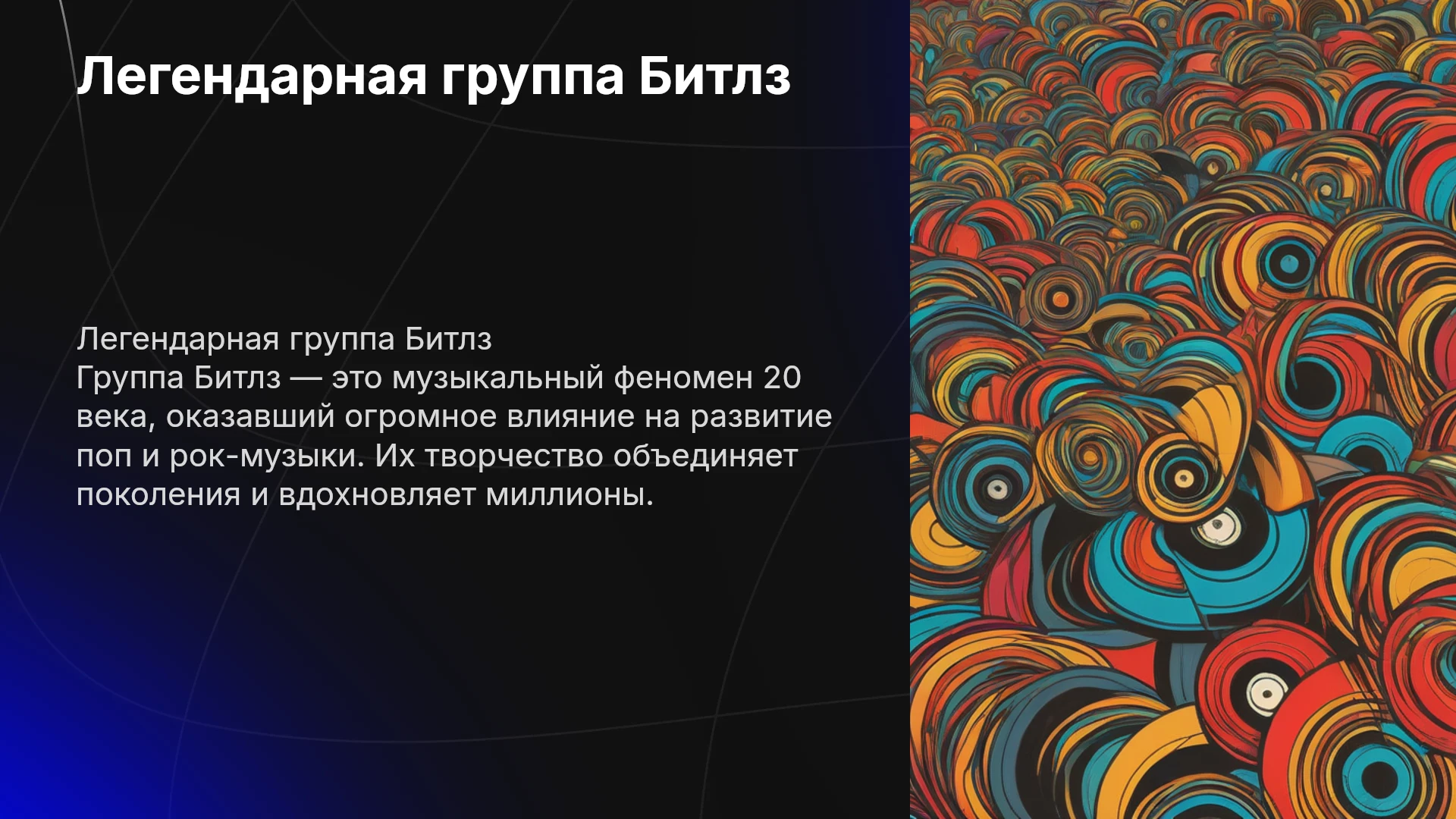 Легендарная группа Битлз

Легендарная группа Битлз
Группа Битлз — это музыкальный феномен 20 века, оказавший огромное влияние на развитие поп и рок-музыки. Их творчество объединяет поколения и вдохновляет миллионы.